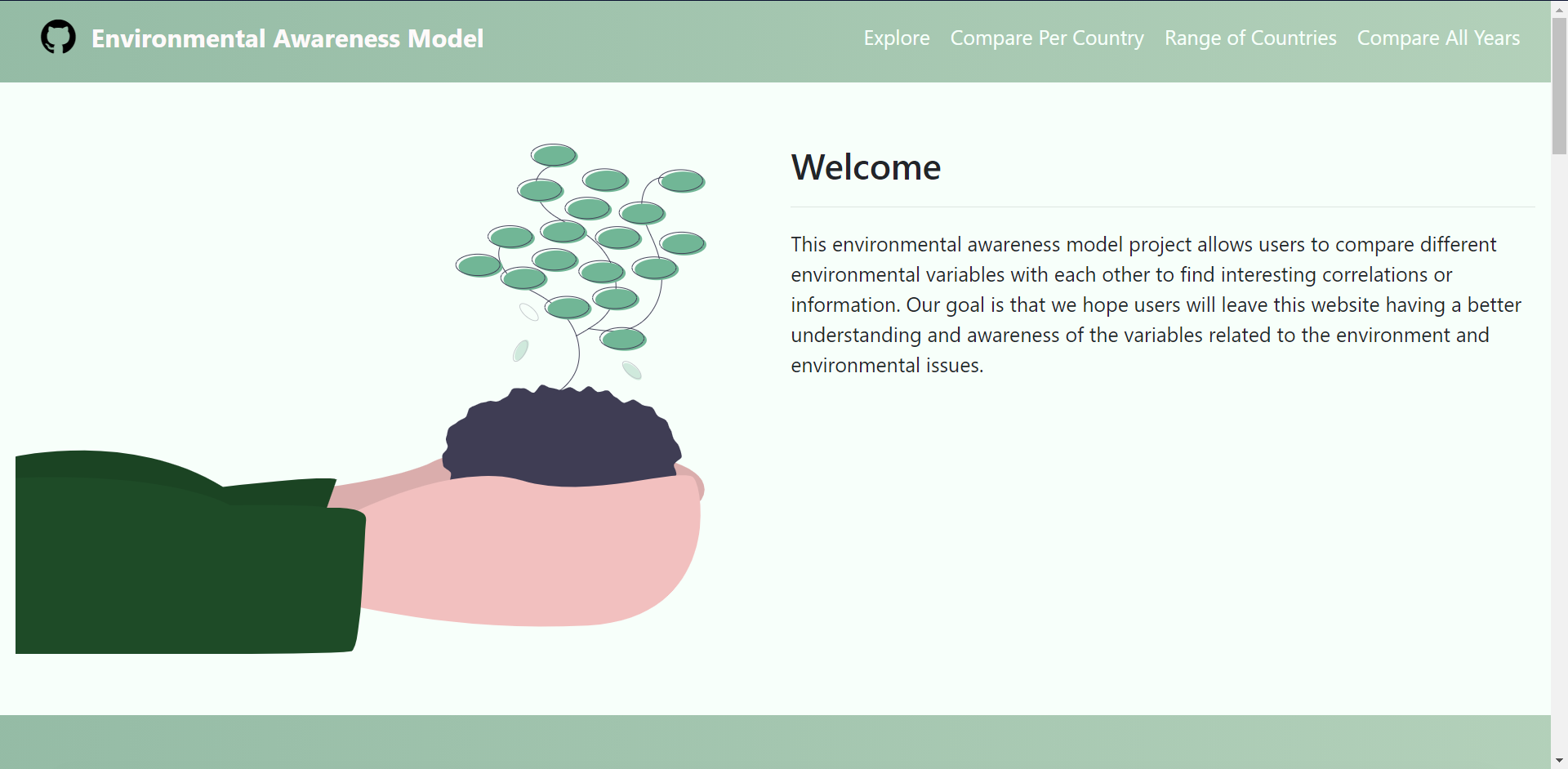 Environmental Awareness Model

Explore Compare Per Country Range of Countries Compare All Years

Welcome

This environmental awareness model project allows users to compare different environmental variables with each other to find interesting correlations or information. Our goal is that we hope users will leave this website having a better understanding and awareness of the variables related to the environment and environmental issues.